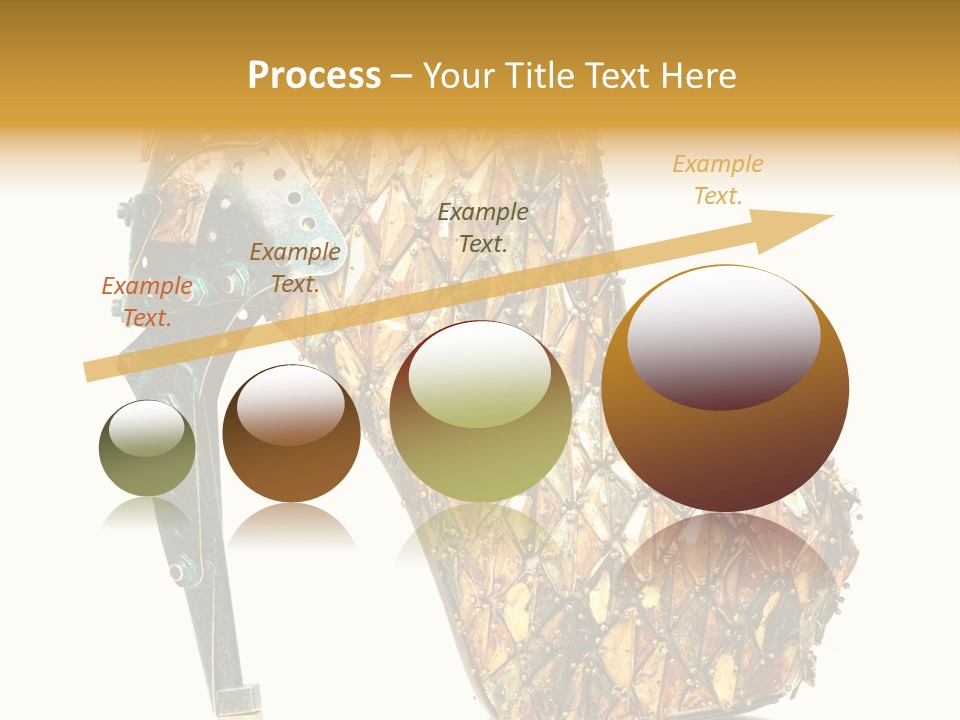 Process – Your Title Text Here

Example Text.

Example Text.

Example Text.

Example Text.